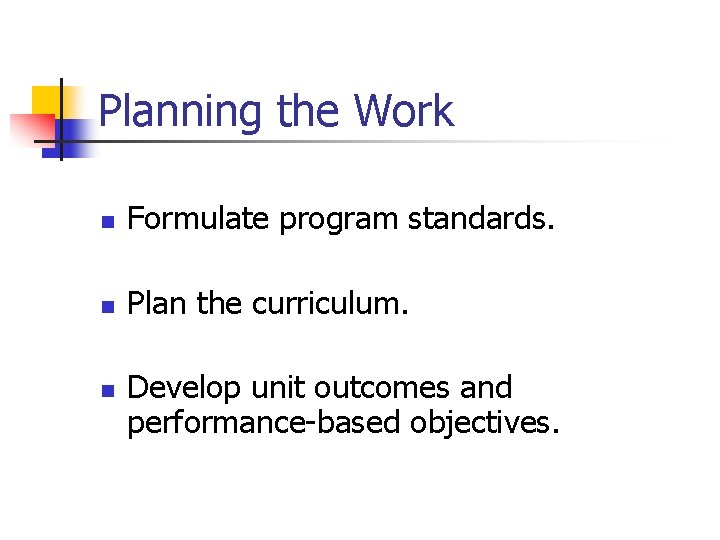 Planning the Work

- Formulate program standards.

- Plan the curriculum.

- Develop unit outcomes and performance-based objectives.